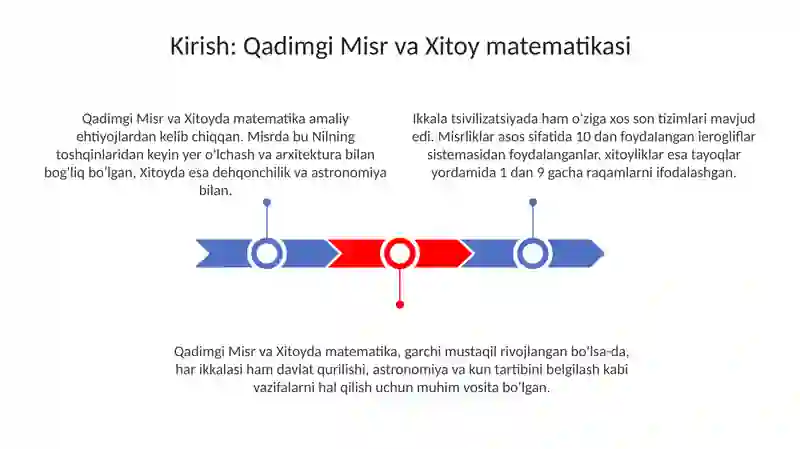 Kirish: Qadimgi Misr va Xitoy matematikasi

Qadimgi Misr va Xitoyda matematika amaliy ehtiyojlardan kelib chiqqan. Misrda bu Nilning toshqinlaridan keyin yer o'lchash va arxitektura bilan bog'liq bo'lgan, Xitoyda esa dehqonchilik va astronomiya bilan.

Ikkala tsivilizatsiyada ham o'ziga xos son tizimlari mavjud edi. Misrliklar asos sifatida 10 dan foydalangan ierogliflar sistemasidan foydalanganlar, xitoyliklar esa tayoqlar yordamida 1 dan 9 gacha raqamlarni ifodalashgan.

Qadimgi Misr va Xitoyda matematika, garchi mustaqil rivojlangan bo'lsa-da, har ikkalasi ham davlat qurilishi, astronomiya va kun tartibini belgilash kabi vazifalarni hal qilish uchun muhim vosita bo'lgan.